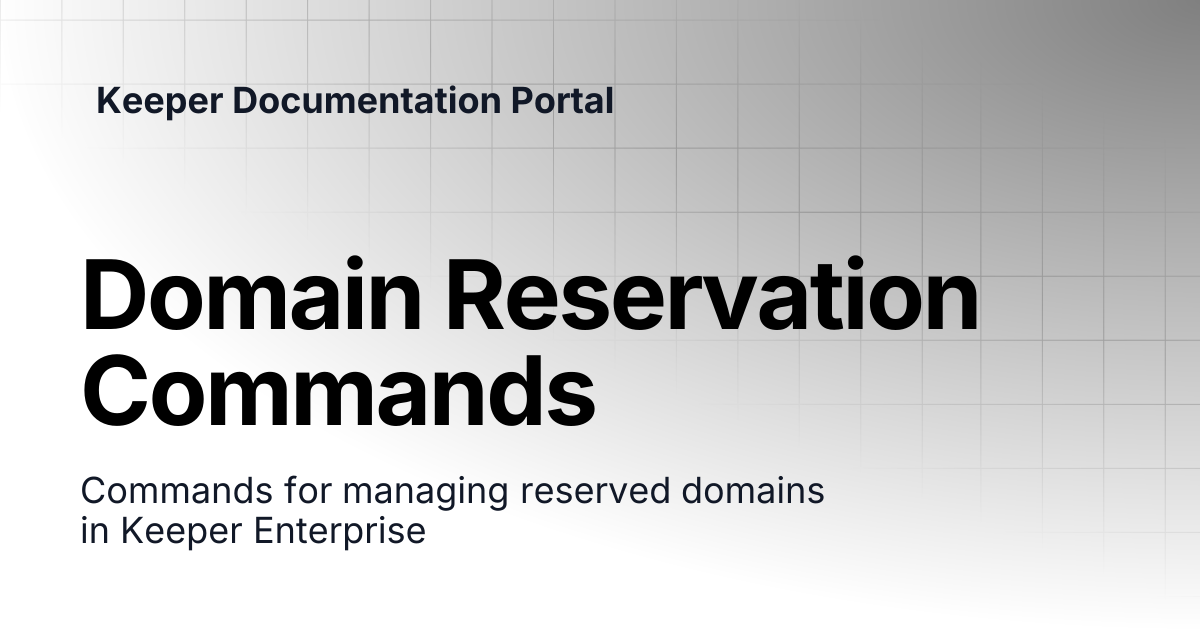 Keeper Documentation Portal

Domain Reservation Commands

Commands for managing reserved domains in Keeper Enterprise